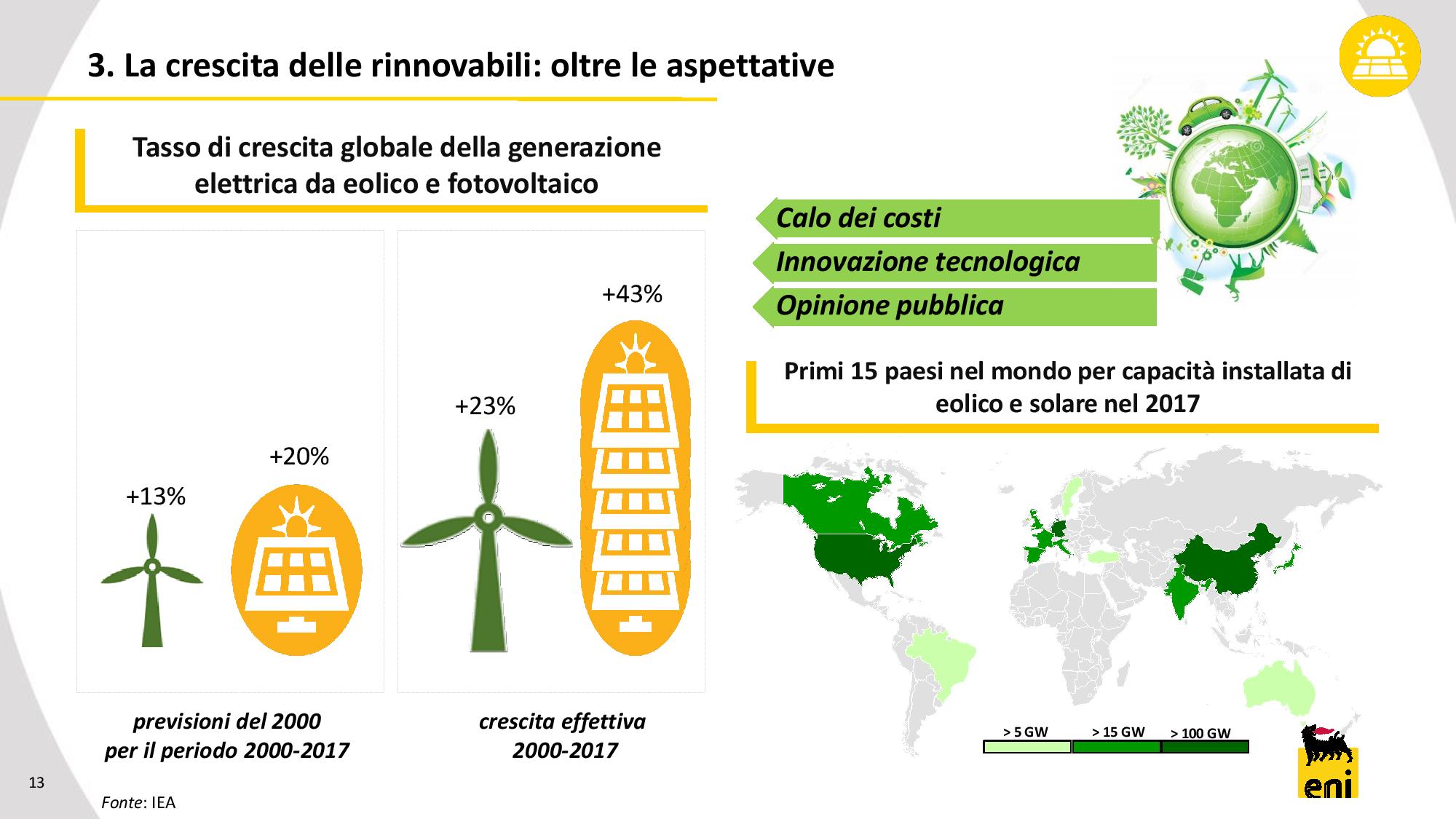 3. La crescita delle rinnovabili: oltre le aspettative

Tasso di crescita globale della generazione elettrica da eolico e fotovoltaico

+13%

+20%

+23%

+43%

previsioni del 2000 per il periodo 2000-2017

crescita effettiva 2000-2017

Calo dei costi

Innovazione tecnologica

Opinione pubblica

Primi 15 paesi nel mondo per capacità installata di eolico e solare nel 2017

> 5 GW

> 15 GW

> 100 GW

13

Fonte: IEA

eni